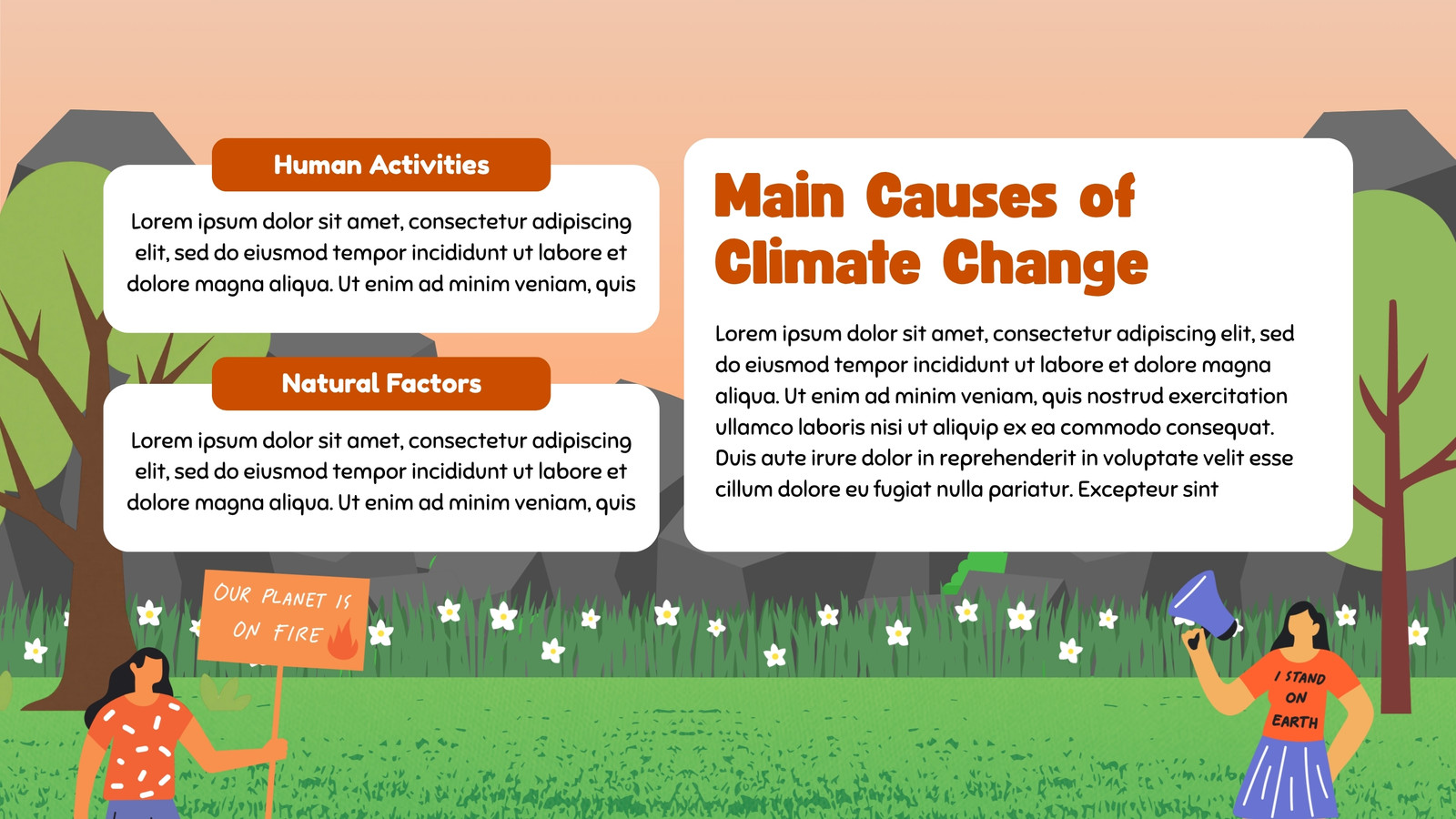 Human Activities

Lorem ipsum dolor sit amet, consectetur adipiscing elit, sed do eiusmod tempor incididunt ut labore et dolore magna aliqua. Ut enim ad minim veniam, quis

Natural Factors

Lorem ipsum dolor sit amet, consectetur adipiscing elit, sed do eiusmod tempor incididunt ut labore et dolore magna aliqua. Ut enim ad minim veniam, quis

Main Causes of Climate Change

Lorem ipsum dolor sit amet, consectetur adipiscing elit, sed do eiusmod tempor incididunt ut labore et dolore magna aliqua. Ut enim ad minim veniam, quis nostrud exercitation ullamco laboris nisi ut aliquip ex ea commodo consequat. Duis aute irure dolor in reprehenderit in voluptate velit esse cillum dolore eu fugiat nulla pariatur. Excepteur sint

OUR PLANET IS ON FIRE

I STAND ON EARTH